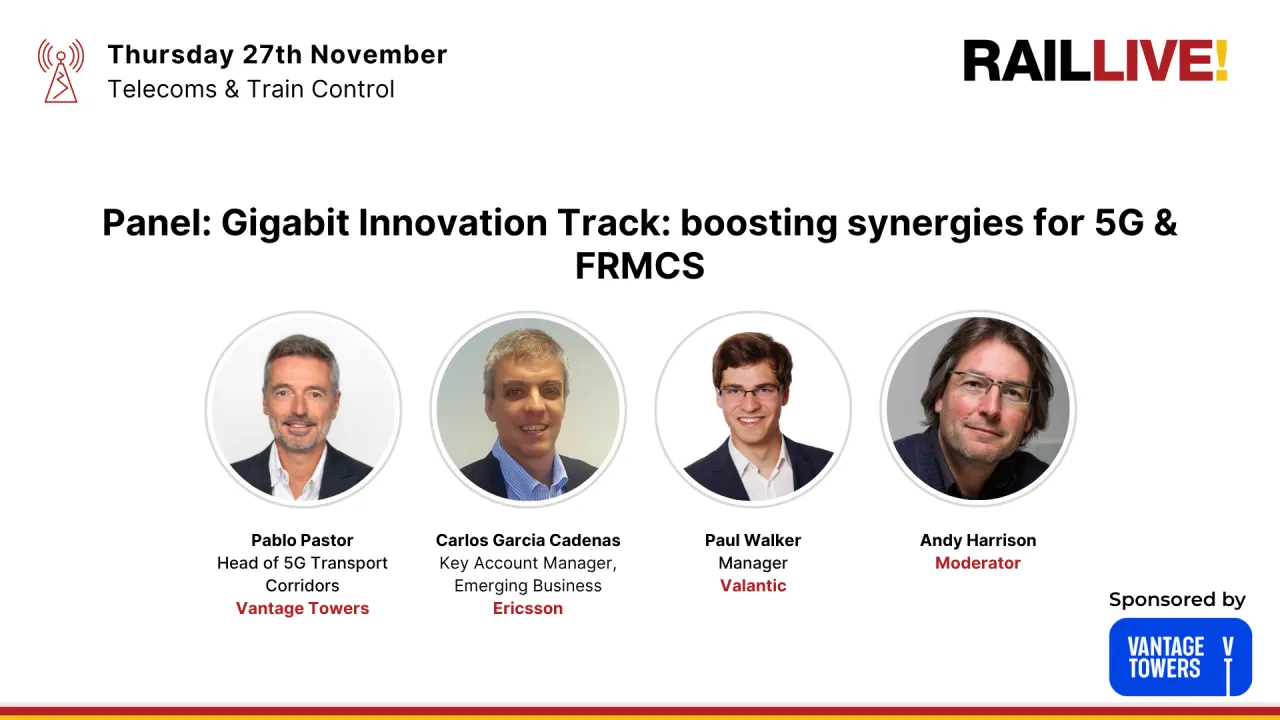 Thursday 27th November
Telecoms & Train Control

RAILLIVE!

Panel: Gigabit Innovation Track: boosting synergies for 5G & FRMCS

Pablo Pastor
Head of 5G Transport Corridors
Vantage Towers

Carlos Garcia Cadenas
Key Account Manager, Emerging Business
Ericsson

Paul Walker
Manager
Valantic

Andy Harrison
Moderator

Sponsored by
VANTAGE TOWERS VT